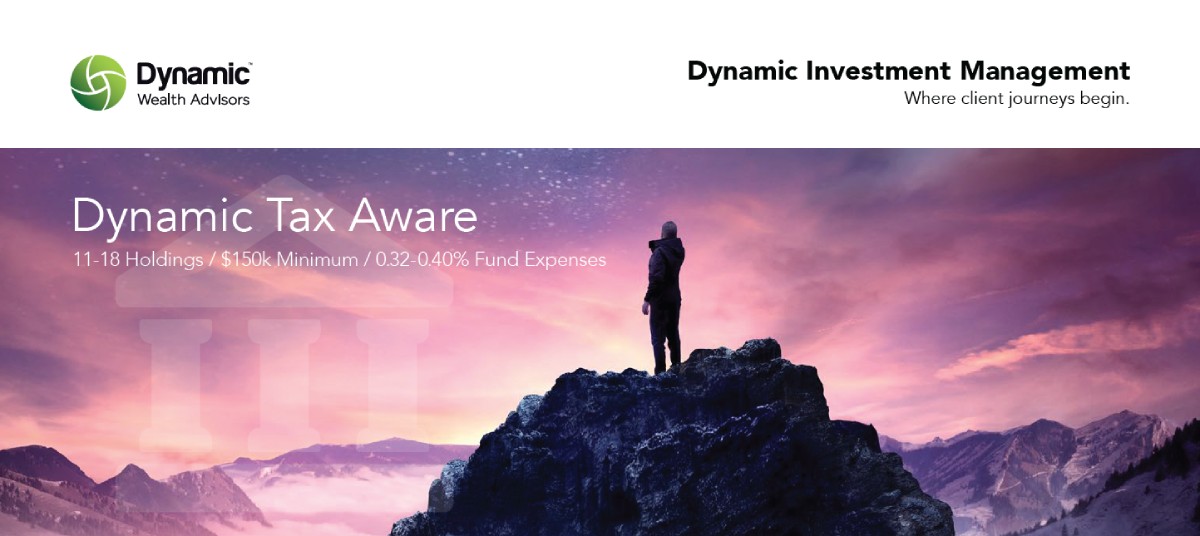 Dynamic™
Wealth Advisors

Dynamic Investment Management
Where client journeys begin.

Dynamic Tax Aware
11-18 Holdings / $150k Minimum / 0.32-0.40% Fund Expenses